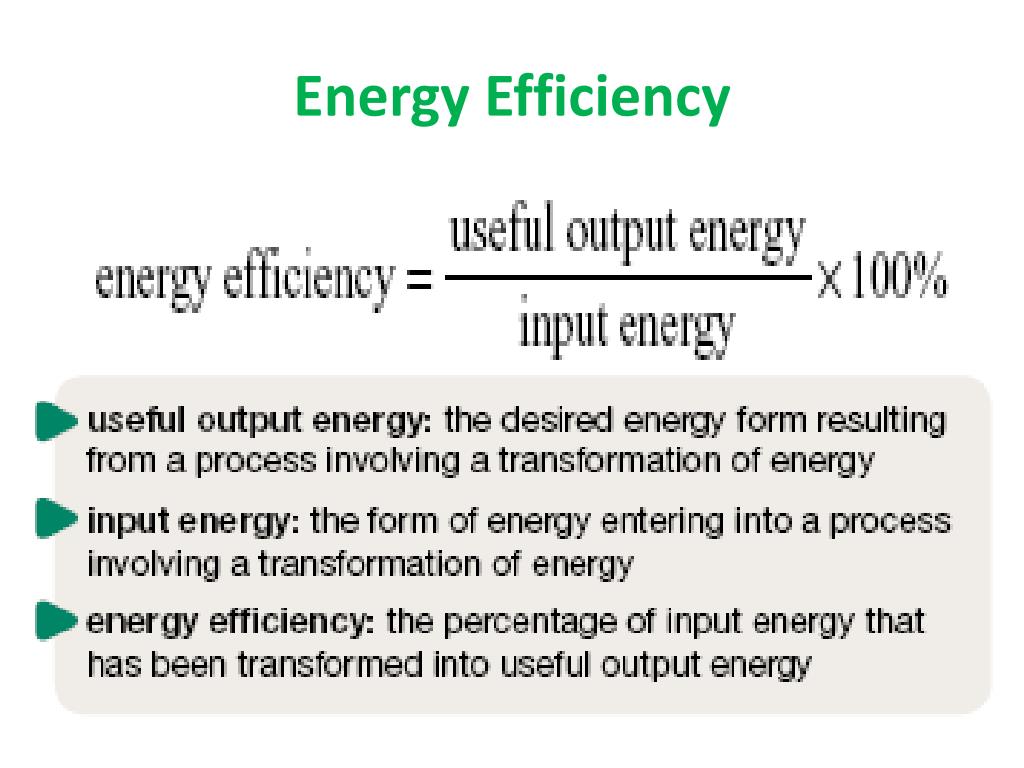 Energy Efficiency

$\text{energy efficiency} = \frac{\text{useful output energy}}{\text{input energy}} \times 100\%$

useful output energy: the desired energy form resulting from a process involving a transformation of energy

input energy: the form of energy entering into a process involving a transformation of energy

energy efficiency: the percentage of input energy that has been transformed into useful output energy